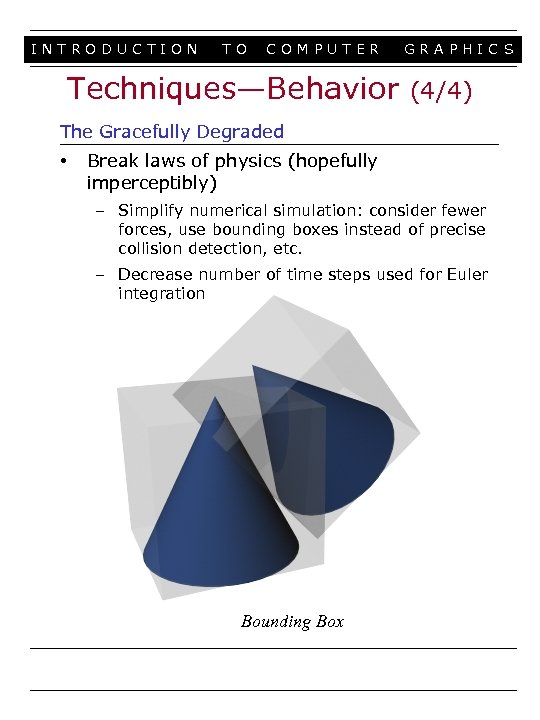 INTRODUCTION TO COMPUTER GRAPHICS

Techniques—Behavior (4/4)

The Gracefully Degraded

• Break laws of physics (hopefully imperceptibly)

– Simplify numerical simulation: consider fewer forces, use bounding boxes instead of precise collision detection, etc.

– Decrease number of time steps used for Euler integration

Bounding Box